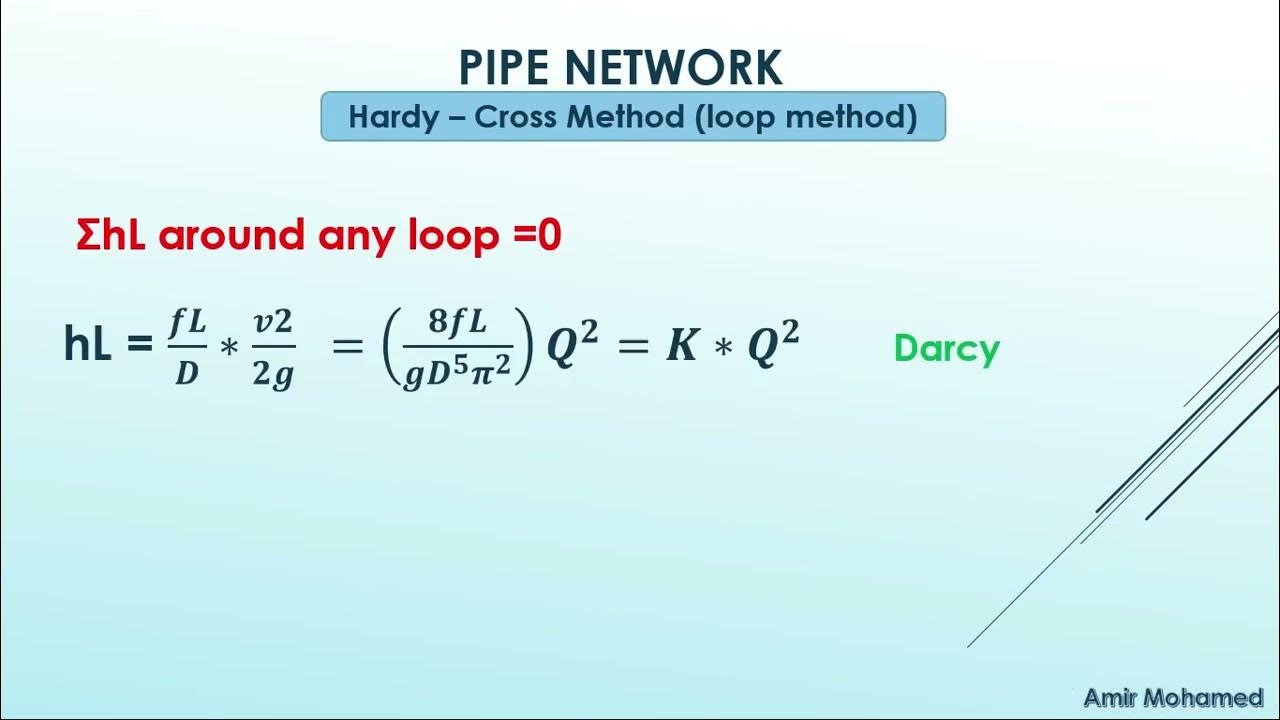 PIPE NETWORK

Hardy – Cross Method (loop method)

ΣhL around any loop =0

hL = $\frac{fL}{D} * \frac{v2}{2g} = \left(\frac{8fL}{gD^5\pi^2}\right) Q^2 = K * Q^2$ Darcy

Amir Mohamed